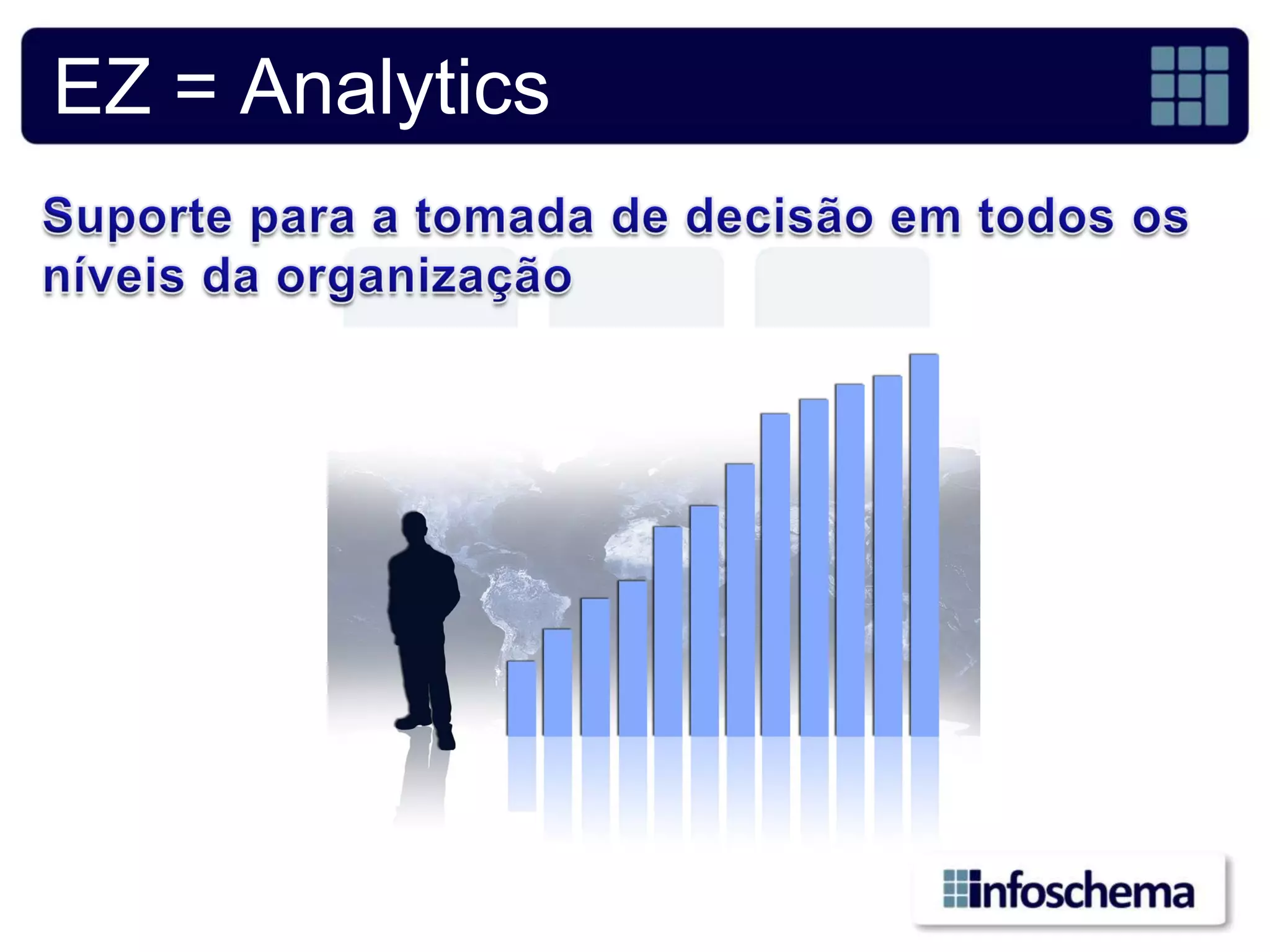 EZ = Analytics

Suporte para a tomada de decisão em todos os níveis da organização

infoschema